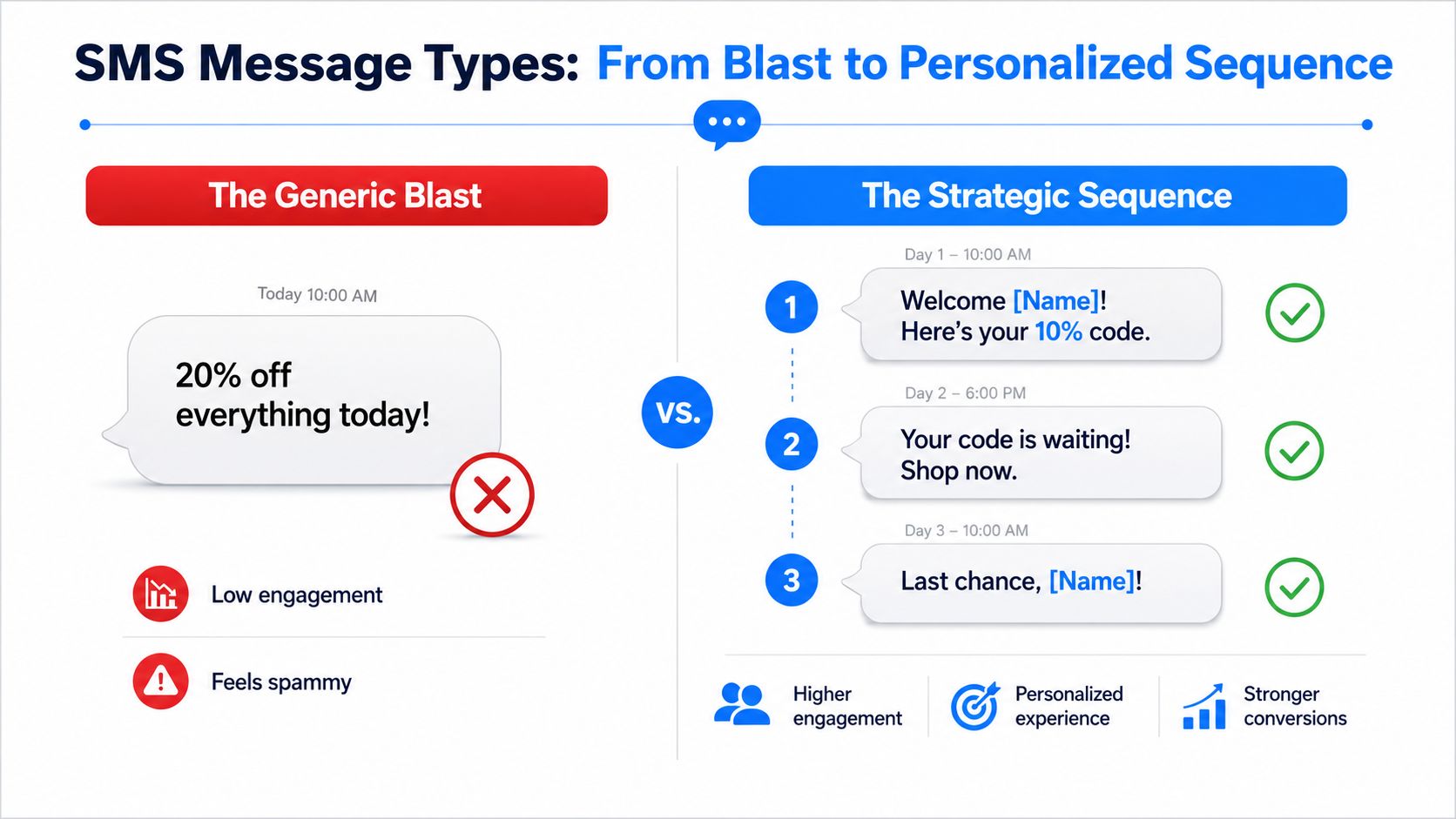 SMS Message Types: From Blast to Personalized Sequence

The Generic Blast

Today 10:00 AM

20% off everything today!

Low engagement

Feels spammy

VS.

The Strategic Sequence

Day 1 – 10:00 AM

1

Welcome [Name]! Here's your 10% code.

Day 2 – 6:00 PM

2

Your code is waiting! Shop now.

Day 3 – 10:00 AM

3

Last chance, [Name]!

Higher engagement

Personalized experience

Stronger conversions